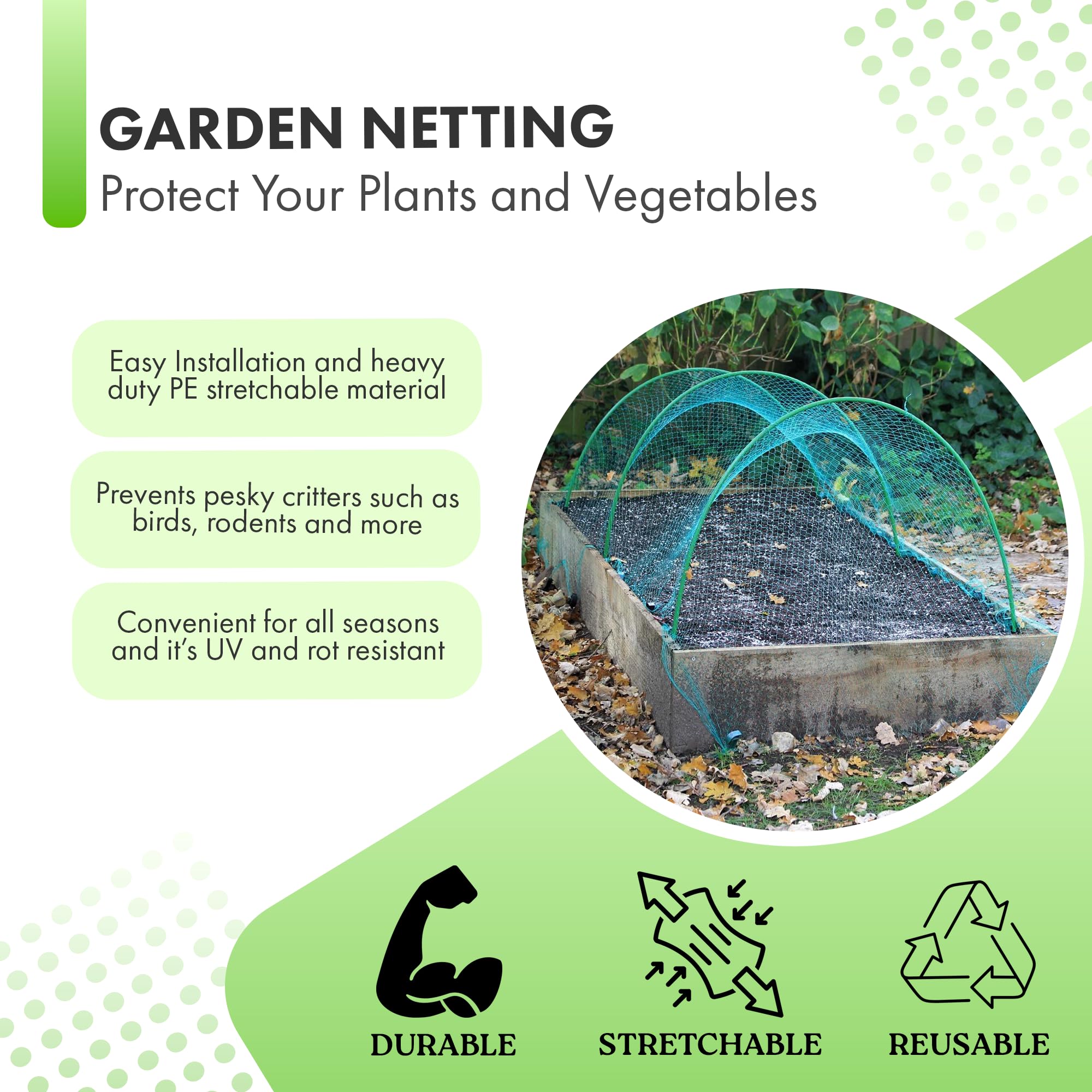 GARDEN NETTING
Protect Your Plants and Vegetables

Easy Installation and heavy duty PE stretchable material

Prevents pesky critters such as birds, rodents and more

Convenient for all seasons and it's UV and rot resistant

DURABLE

STRETCHABLE

REUSABLE